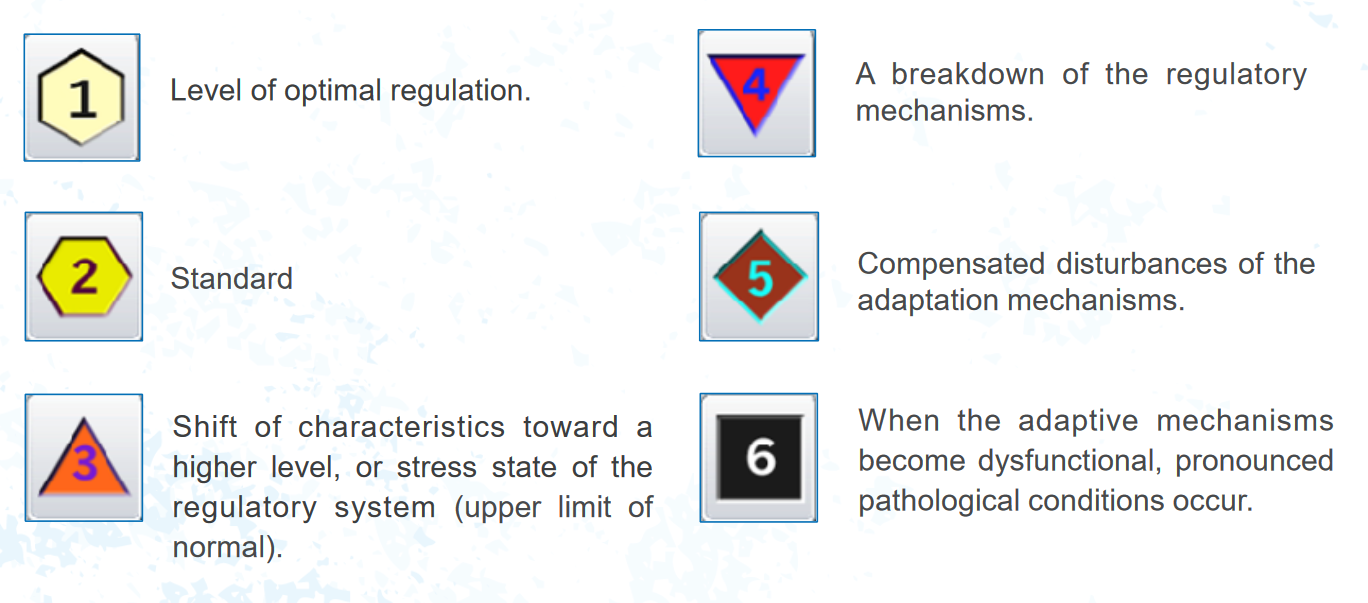 1 Level of optimal regulation.

2 Standard

3 Shift of characteristics toward a higher level, or stress state of the regulatory system (upper limit of normal).

4 A breakdown of the regulatory mechanisms.

5 Compensated disturbances of the adaptation mechanisms.

6 When the adaptive mechanisms become dysfunctional, pronounced pathological conditions occur.